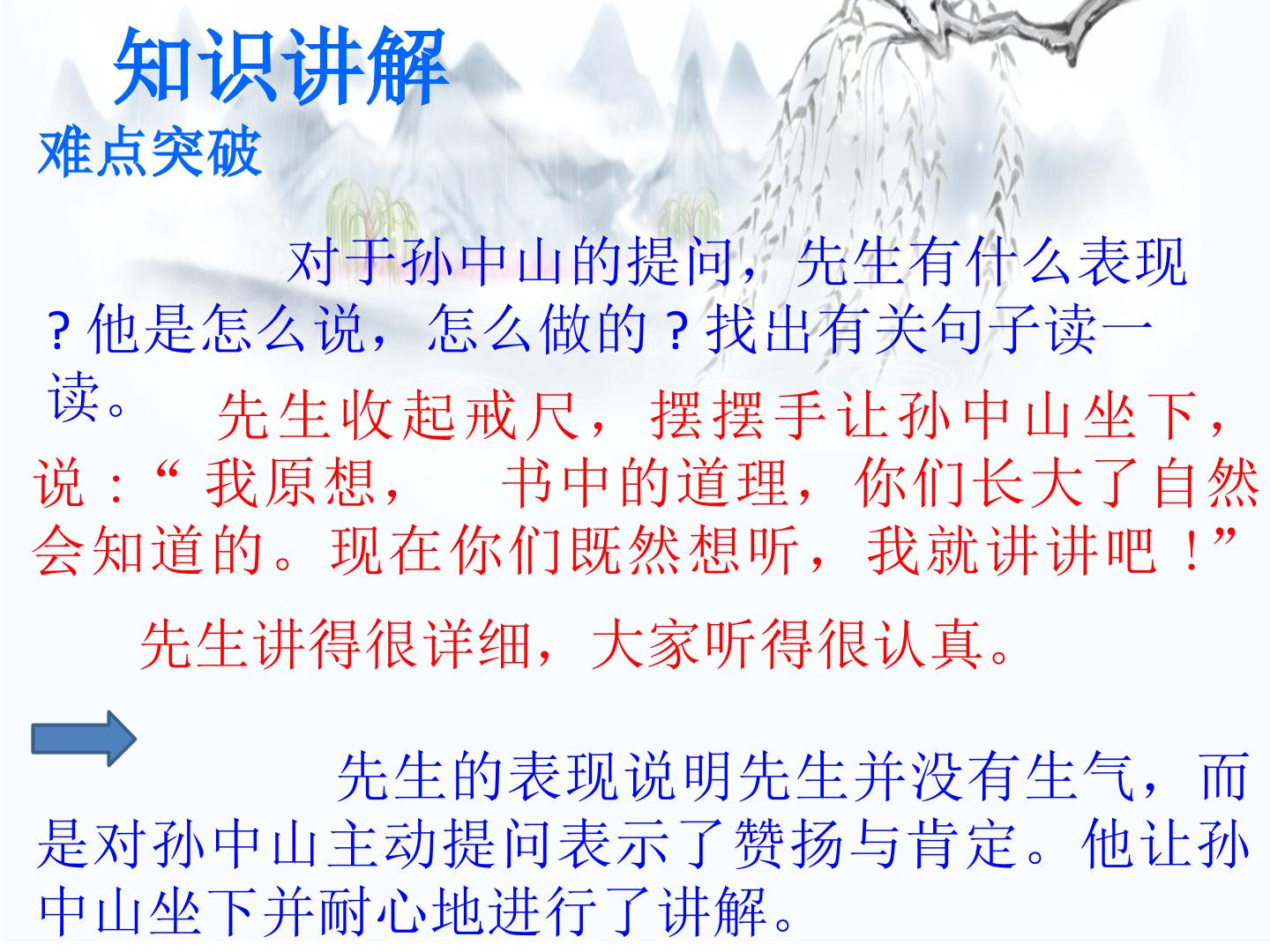 知识讲解

难点突破

对于孙中山的提问，先生有什么表现？他是怎么说，怎么做的？找出有关句子读一读。

先生收起戒尺，摆摆手让孙中山坐下，说：“我原想， 书中的道理，你们长大了自然会知道的。现在你们既然想听，我就讲讲吧！”

先生讲得很详细，大家听得很认真。

先生的表现说明先生并没有生气，而是对孙中山主动提问表示了赞扬与肯定。他让孙中山坐下并耐心地进行了讲解。